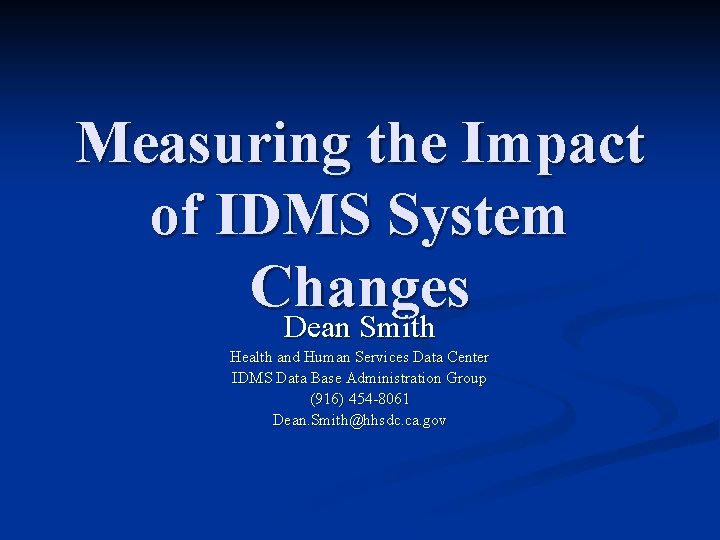 Measuring the Impact of IDMS System Changes

Dean Smith

Health and Human Services Data Center
IDMS Data Base Administration Group
(916) 454-8061
Dean.Smith@hhsdc.ca.gov